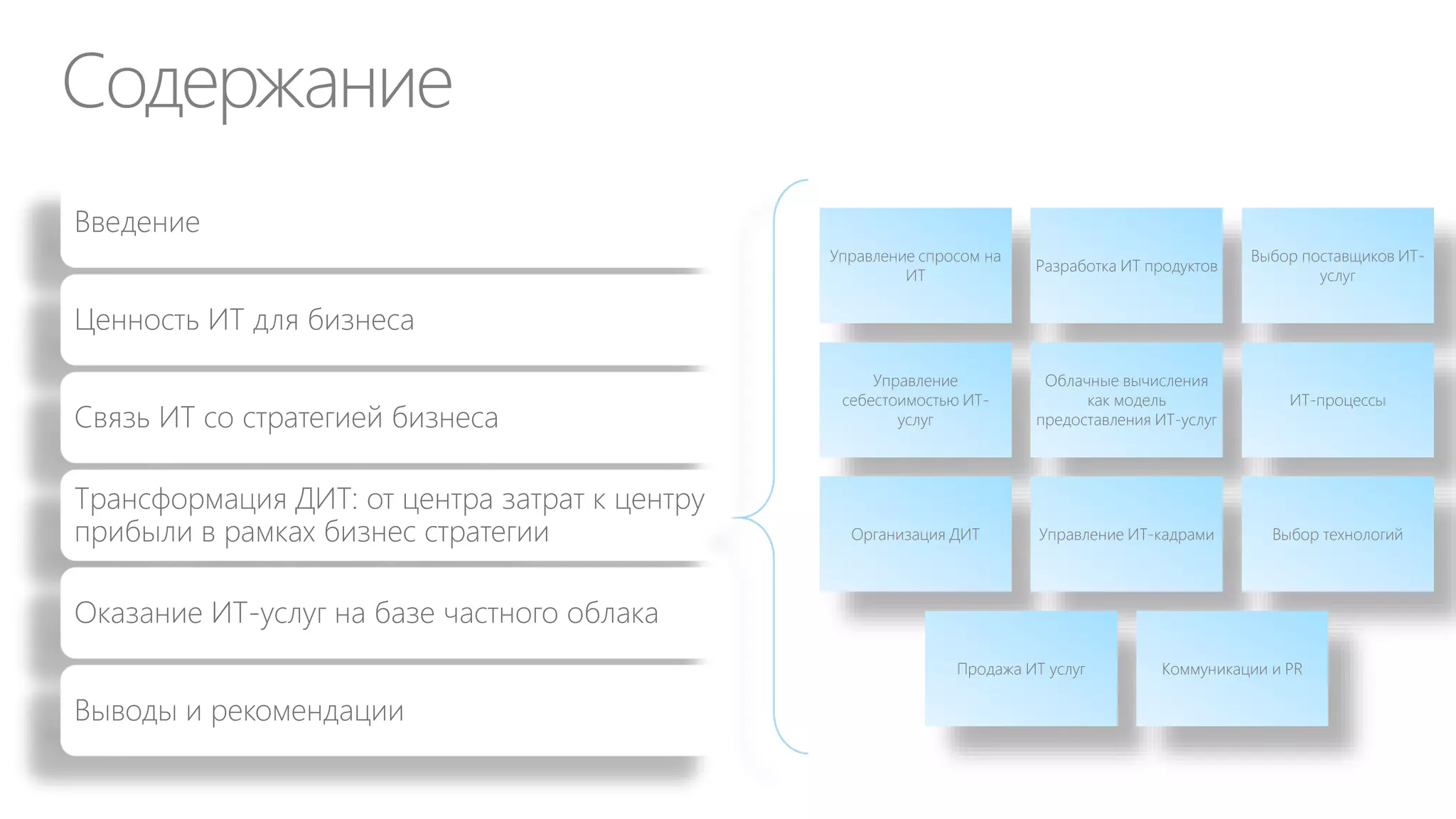 Содержание

Введение

Ценность ИТ для бизнеса

Связь ИТ со стратегией бизнеса

Трансформация ДИТ: от центра затрат к центру прибыли в рамках бизнес стратегии

Оказание ИТ-услуг на базе частного облака

Выводы и рекомендации

Управление спросом на ИТ

Разработка ИТ продуктов

Выбор поставщиков ИТ-услуг

Управление себестоимостью ИТ-услуг

Облачные вычисления как модель предоставления ИТ-услуг

ИТ-процессы

Организация ДИТ

Управление ИТ-кадрами

Выбор технологий

Продажа ИТ услуг

Коммуникации и PR